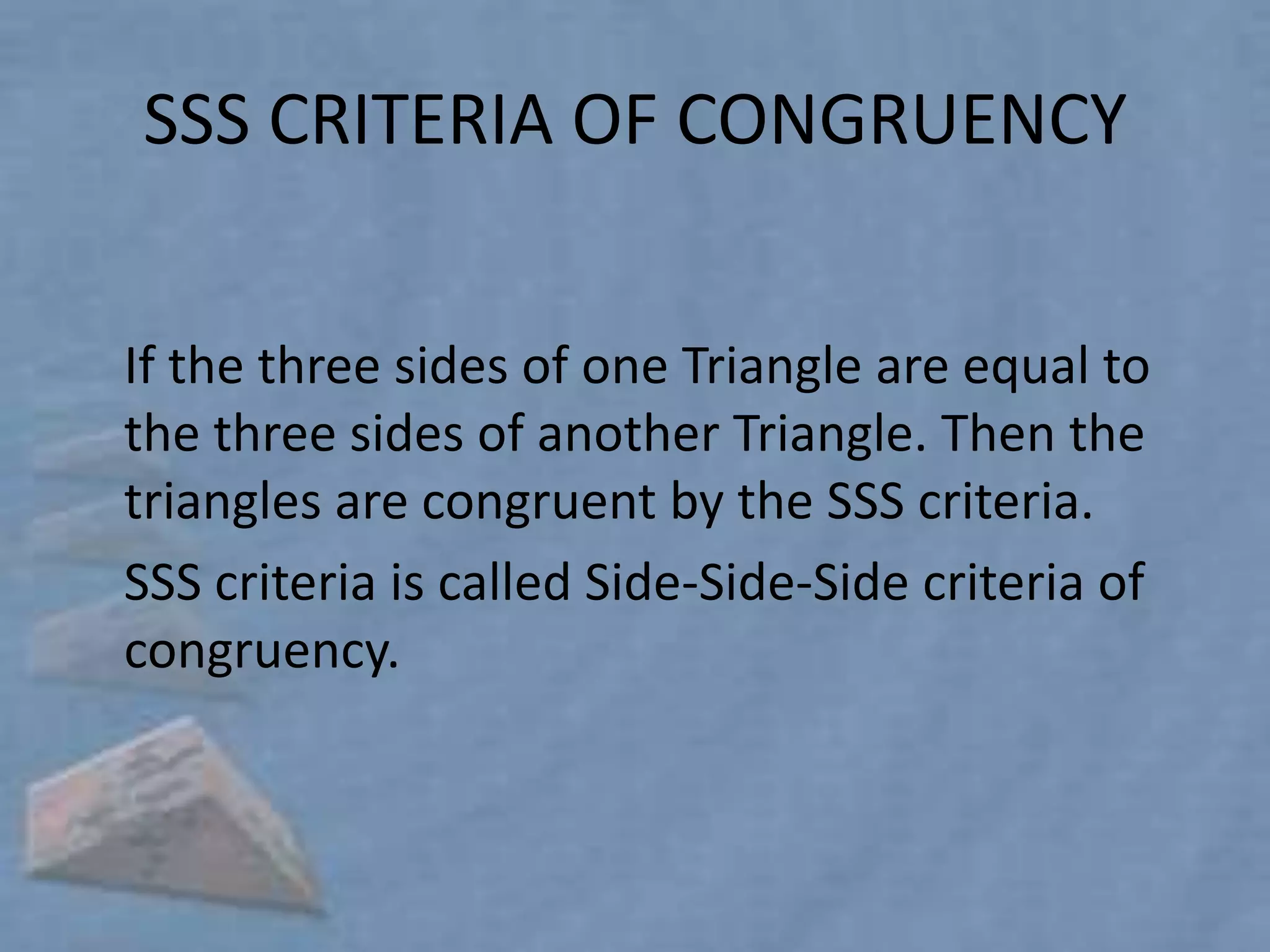 SSS CRITERIA OF CONGRUENCY

If the three sides of one Triangle are equal to the three sides of another Triangle. Then the triangles are congruent by the SSS criteria.

SSS criteria is called Side-Side-Side criteria of congruency.